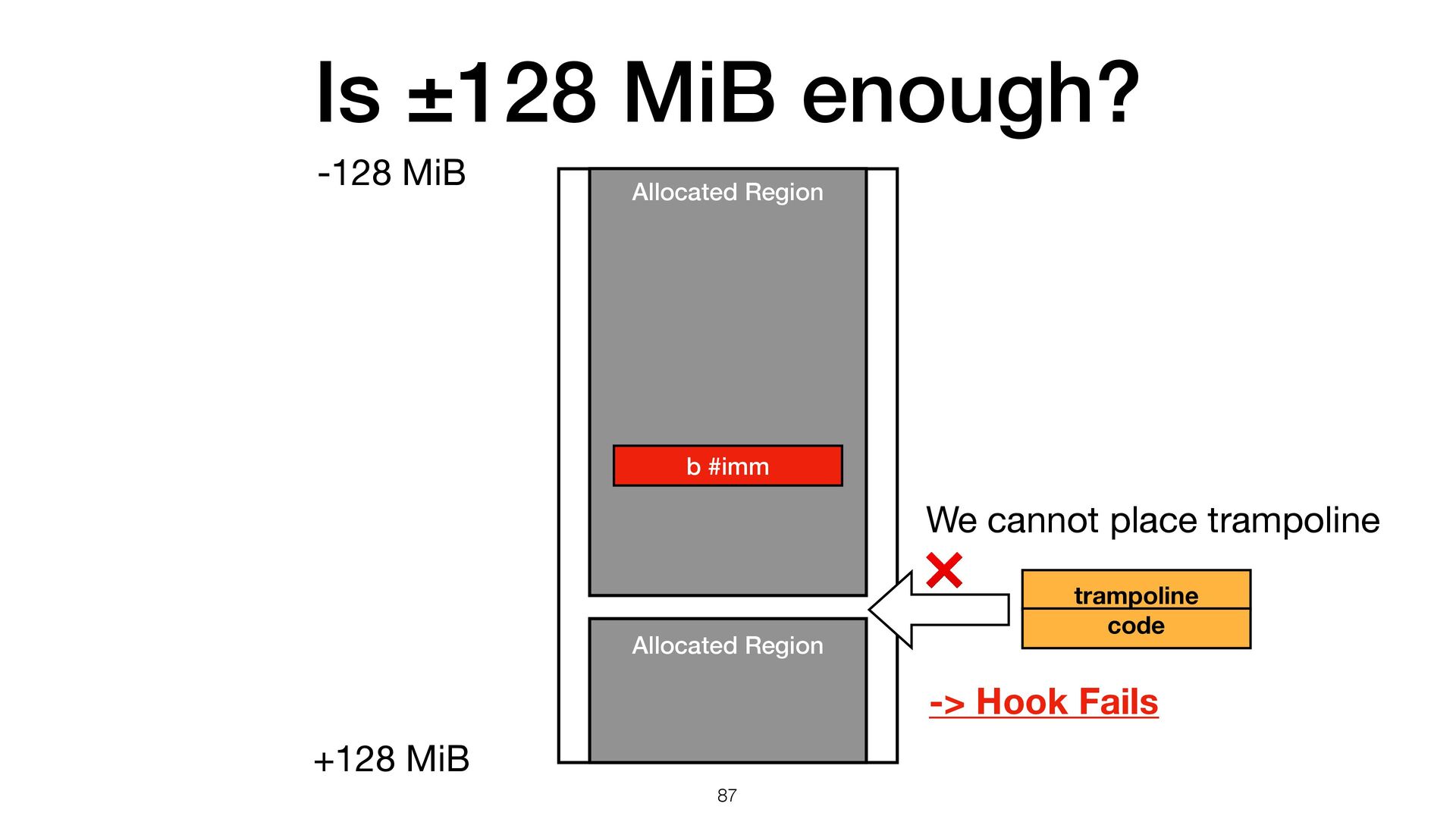 Is ±128 MiB enough?

-128 MiB

Allocated Region

b #imm

We cannot place trampoline

trampoline
code

Allocated Region

-> Hook Fails

+128 MiB

87